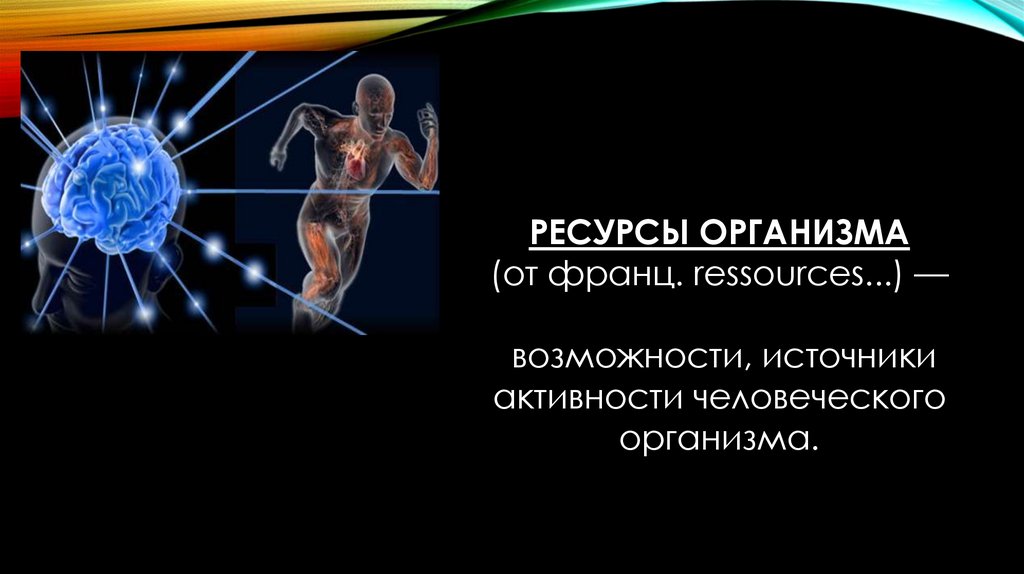 РЕСУРСЫ ОРГАНИЗМА
(от франц. ressources...) —

возможности, источники активности человеческого организма.